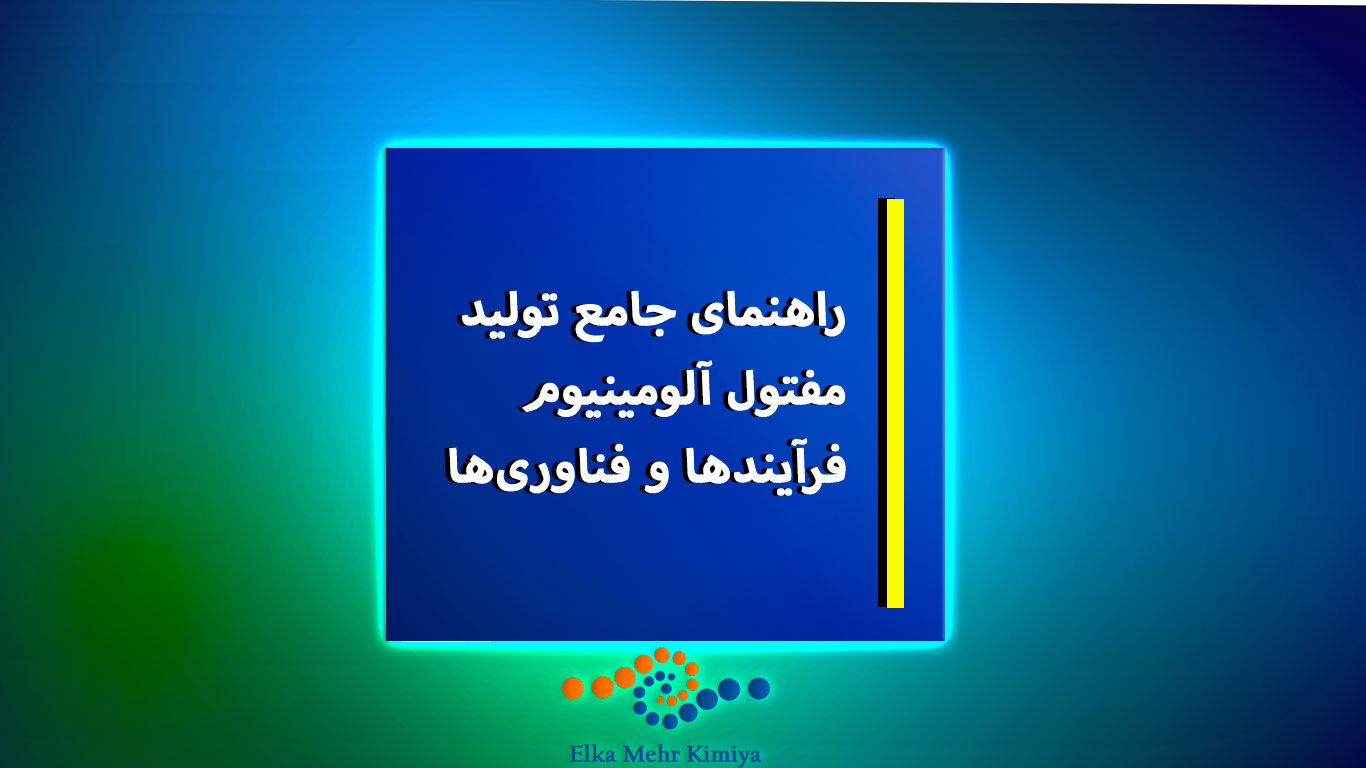 راهنمای جامع تولید
مفتول آلومینیوم
فرآیندها و فناوری‌ها

Elka Mehr Kimiya